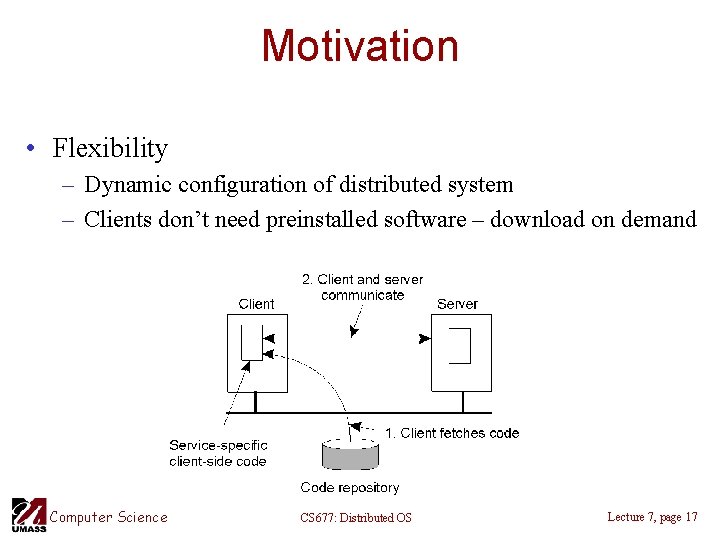 Motivation

• Flexibility
– Dynamic configuration of distributed system
– Clients don't need preinstalled software – download on demand

2. Client and server communicate

Client

Server

1. Client fetches code

Service-specific client-side code

Code repository

UMASS Computer Science

CS677: Distributed OS

Lecture 7, page 17